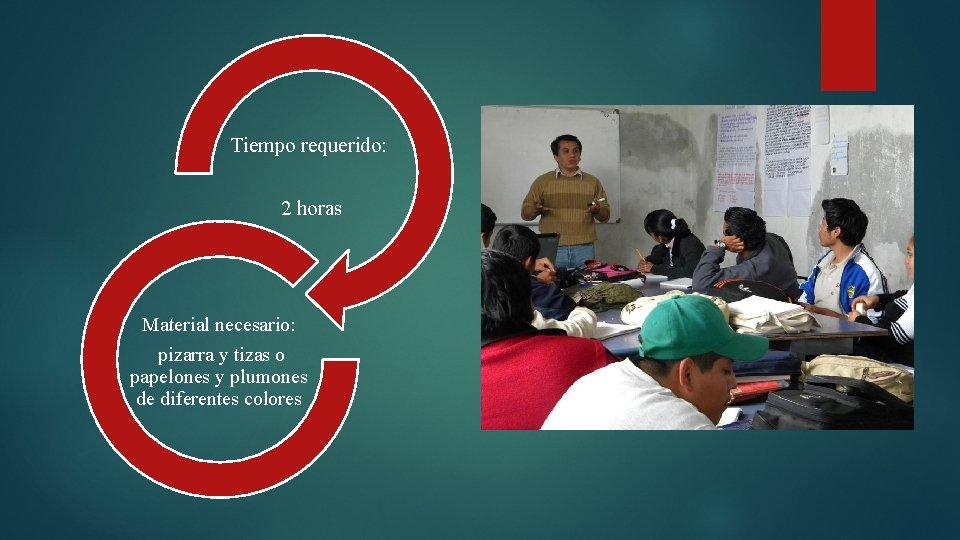 Tiempo requerido:

2 horas

Material necesario:

pizarra y tizas o papelones y plumones de diferentes colores